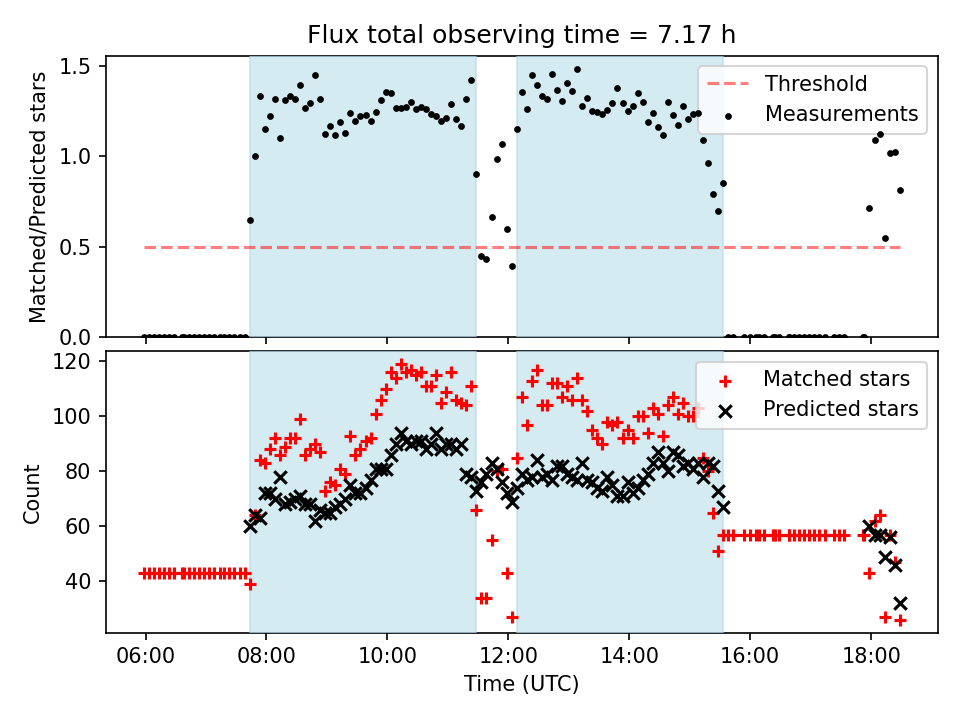 Flux total observing time = 7.17 h

Matched/Predicted stars

1.5
1.0
0.5
0.0

Threshold
Measurements

Count

120
100
80
60
40

Matched stars
Predicted stars

06:00
08:00
10:00
12:00
14:00
16:00
18:00

Time (UTC)